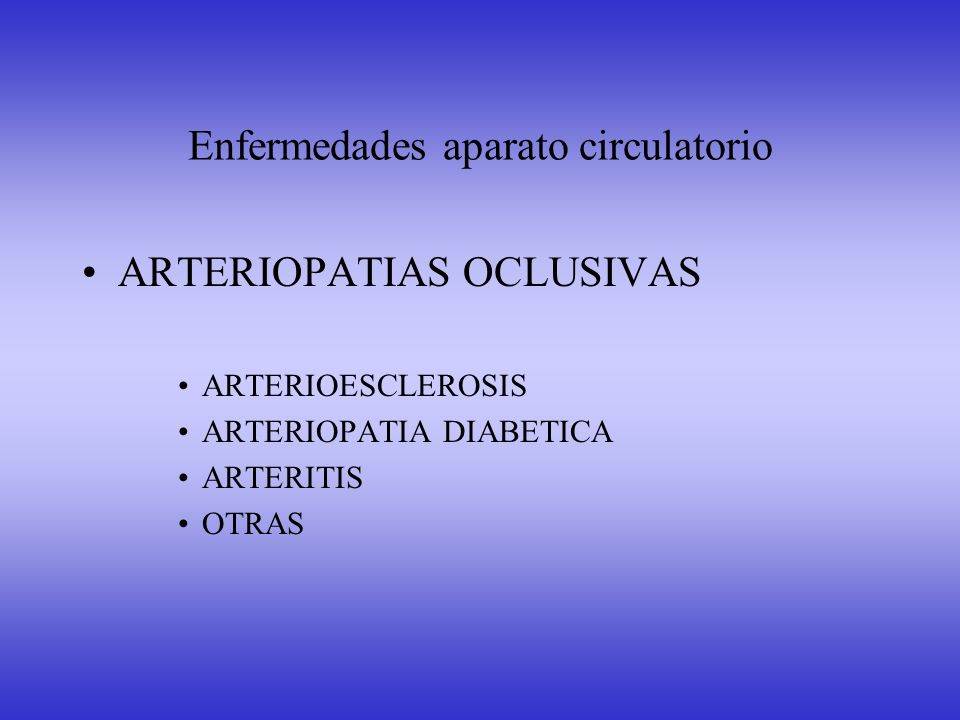 Enfermedades aparato circulatorio

• ARTERIOPATIAS OCLUSIVAS

• ARTERIOESCLEROSIS
• ARTERIOPATIA DIABETICA
• ARTERITIS
• OTRAS